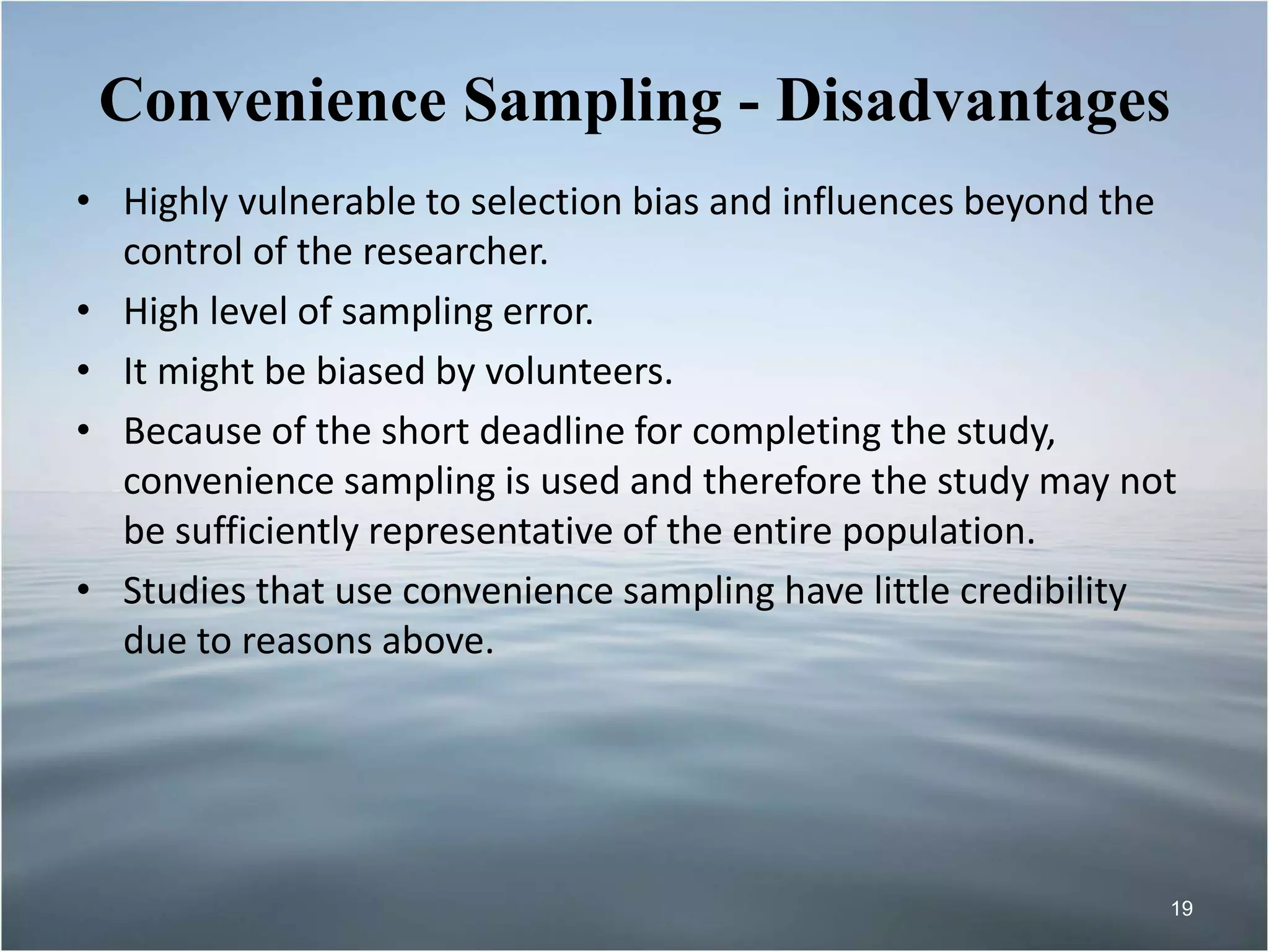 Convenience Sampling - Disadvantages

• Highly vulnerable to selection bias and influences beyond the control of the researcher.
• High level of sampling error.
• It might be biased by volunteers.
• Because of the short deadline for completing the study, convenience sampling is used and therefore the study may not be sufficiently representative of the entire population.
• Studies that use convenience sampling have little credibility due to reasons above.

19